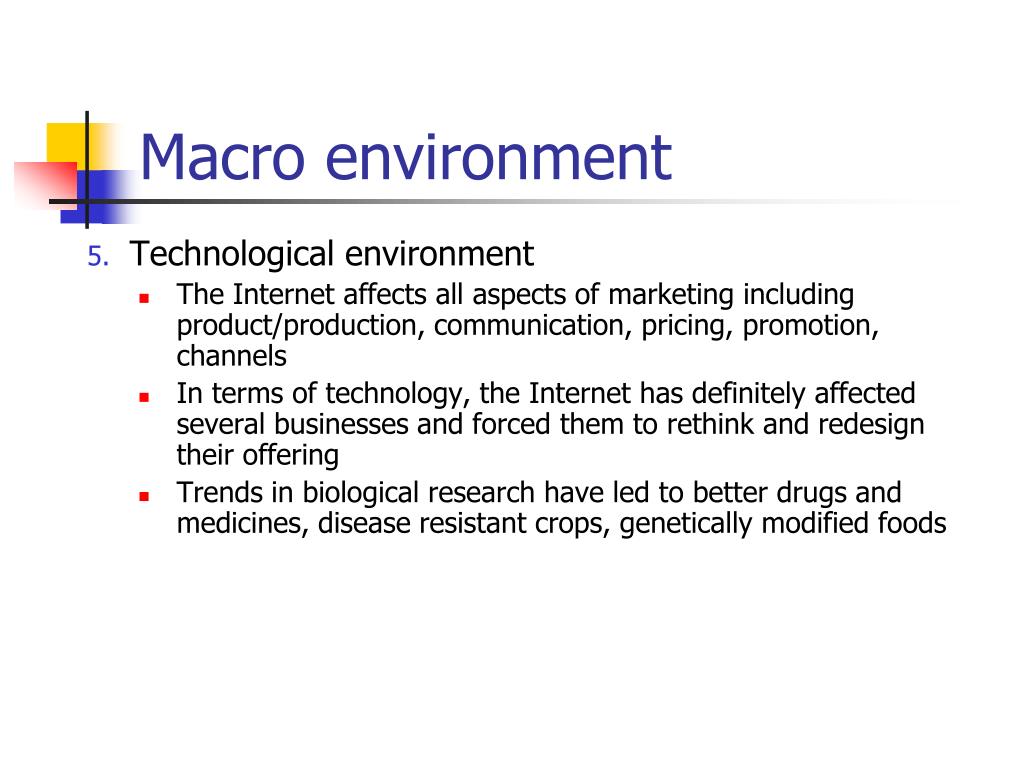 Macro environment

5. Technological environment
- The Internet affects all aspects of marketing including product/production, communication, pricing, promotion, channels
- In terms of technology, the Internet has definitely affected several businesses and forced them to rethink and redesign their offering
- Trends in biological research have led to better drugs and medicines, disease resistant crops, genetically modified foods